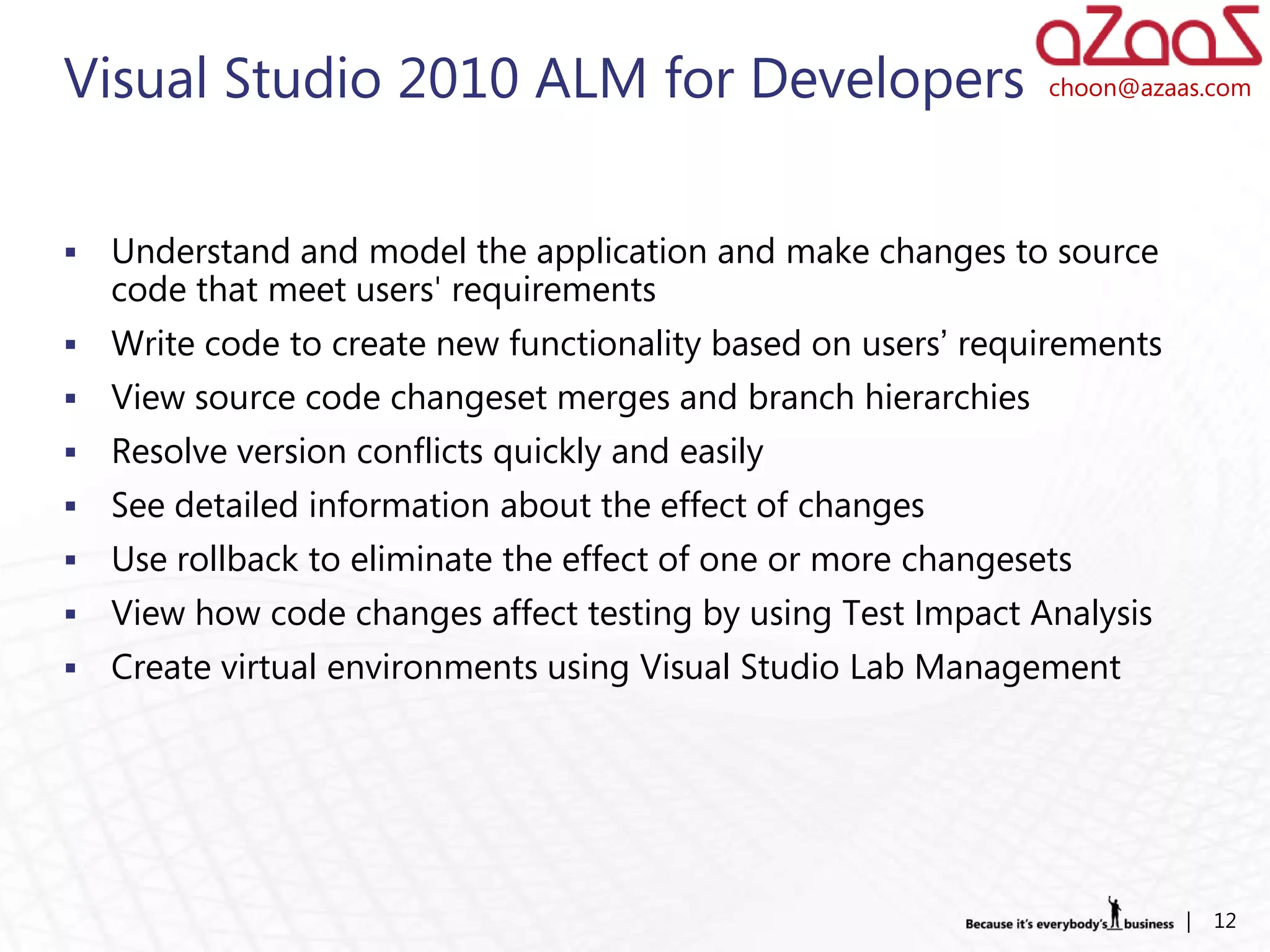 Visual Studio 2010 ALM for Developers

aZaaS
choon@azaas.com

▪ Understand and model the application and make changes to source code that meet users' requirements
▪ Write code to create new functionality based on users’ requirements
▪ View source code changeset merges and branch hierarchies
▪ Resolve version conflicts quickly and easily
▪ See detailed information about the effect of changes
▪ Use rollback to eliminate the effect of one or more changesets
▪ View how code changes affect testing by using Test Impact Analysis
▪ Create virtual environments using Visual Studio Lab Management

Because it’s everybody’s business | 12